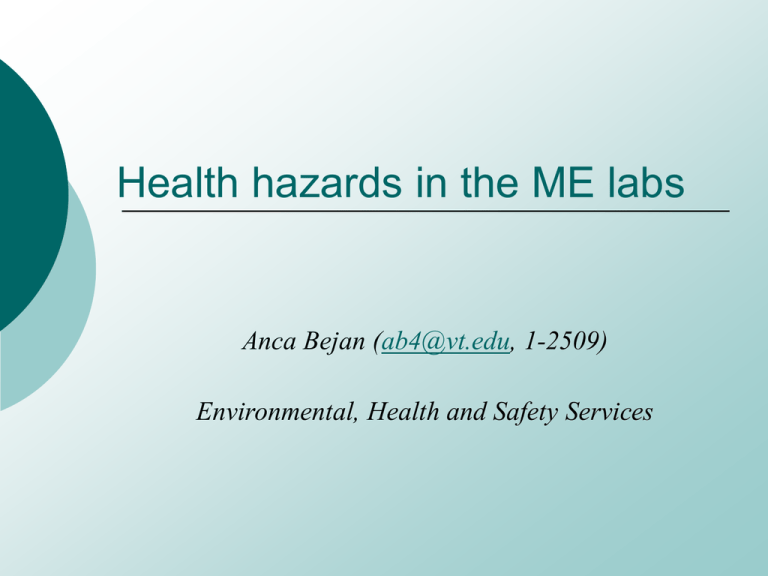 Health hazards in the ME labs

Anca Bejan (ab4@vt.edu, 1-2509)

Environmental, Health and Safety Services